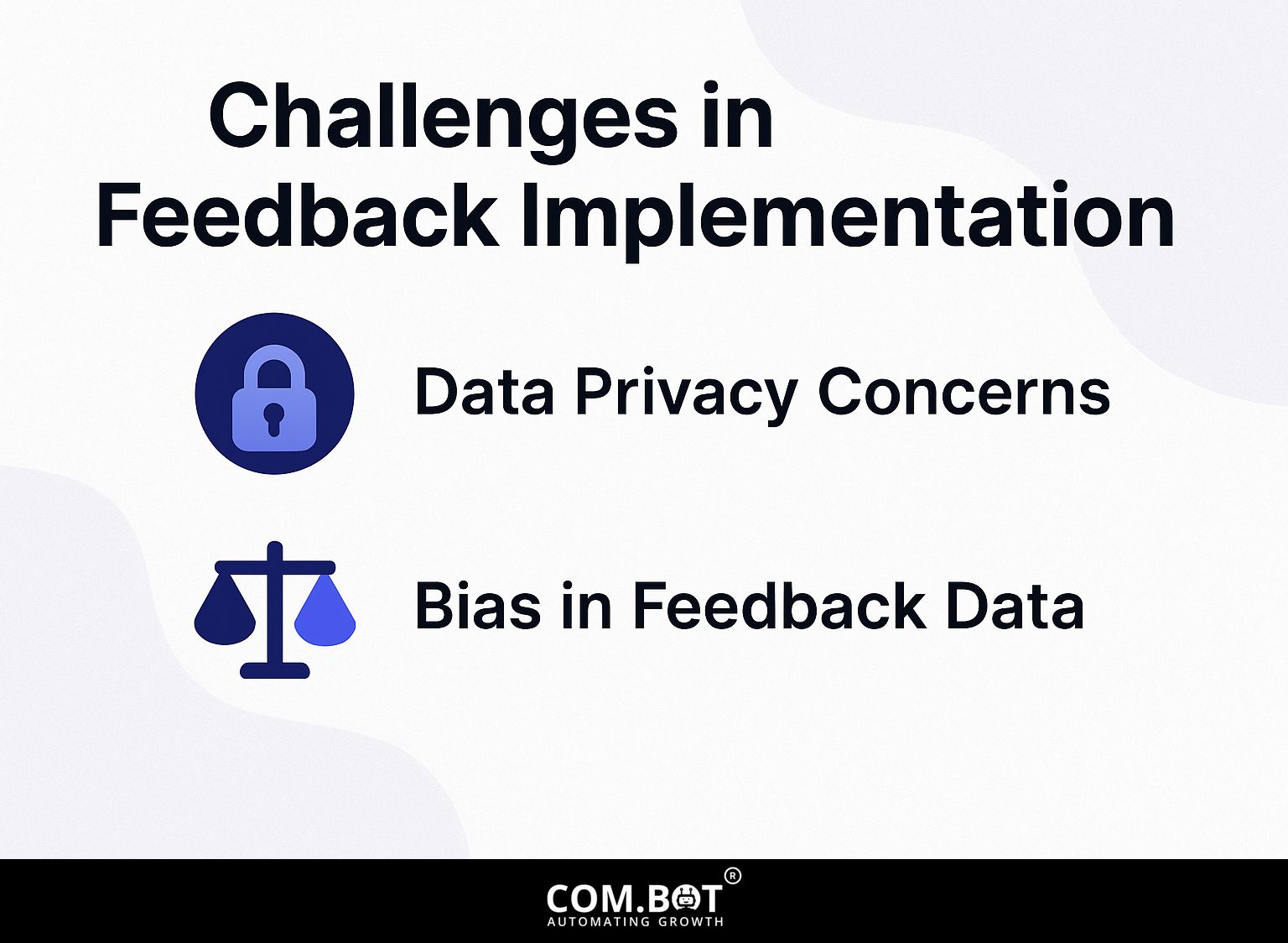 Challenges in
Feedback Implementation

Data Privacy Concerns

Bias in Feedback Data

COM.BOT®
AUTOMATING GROWTH